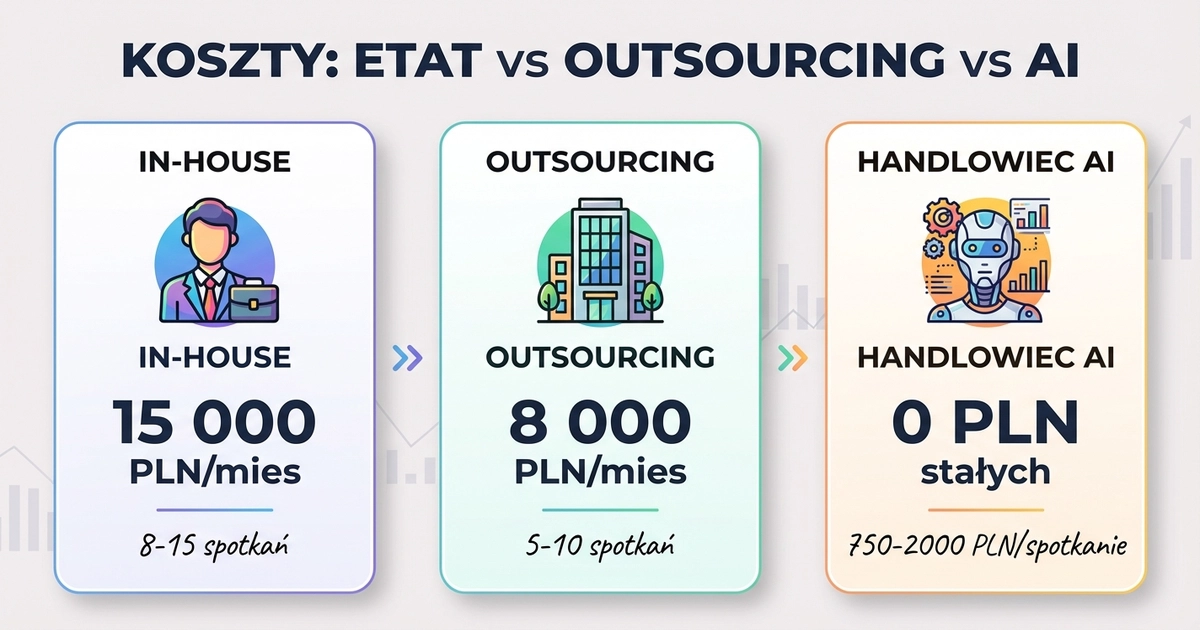 KOSZTY: ETAT vs OUTSOURCING vs AI

IN-HOUSE

IN-HOUSE

15 000 PLN/mies

8-15 spotkań

OUTSOURCING

OUTSOURCING

8 000 PLN/mies

5-10 spotkań

HANDLOWIEC AI

HANDLOWIEC AI

0 PLN stałych

750-2000 PLN/spotkanie